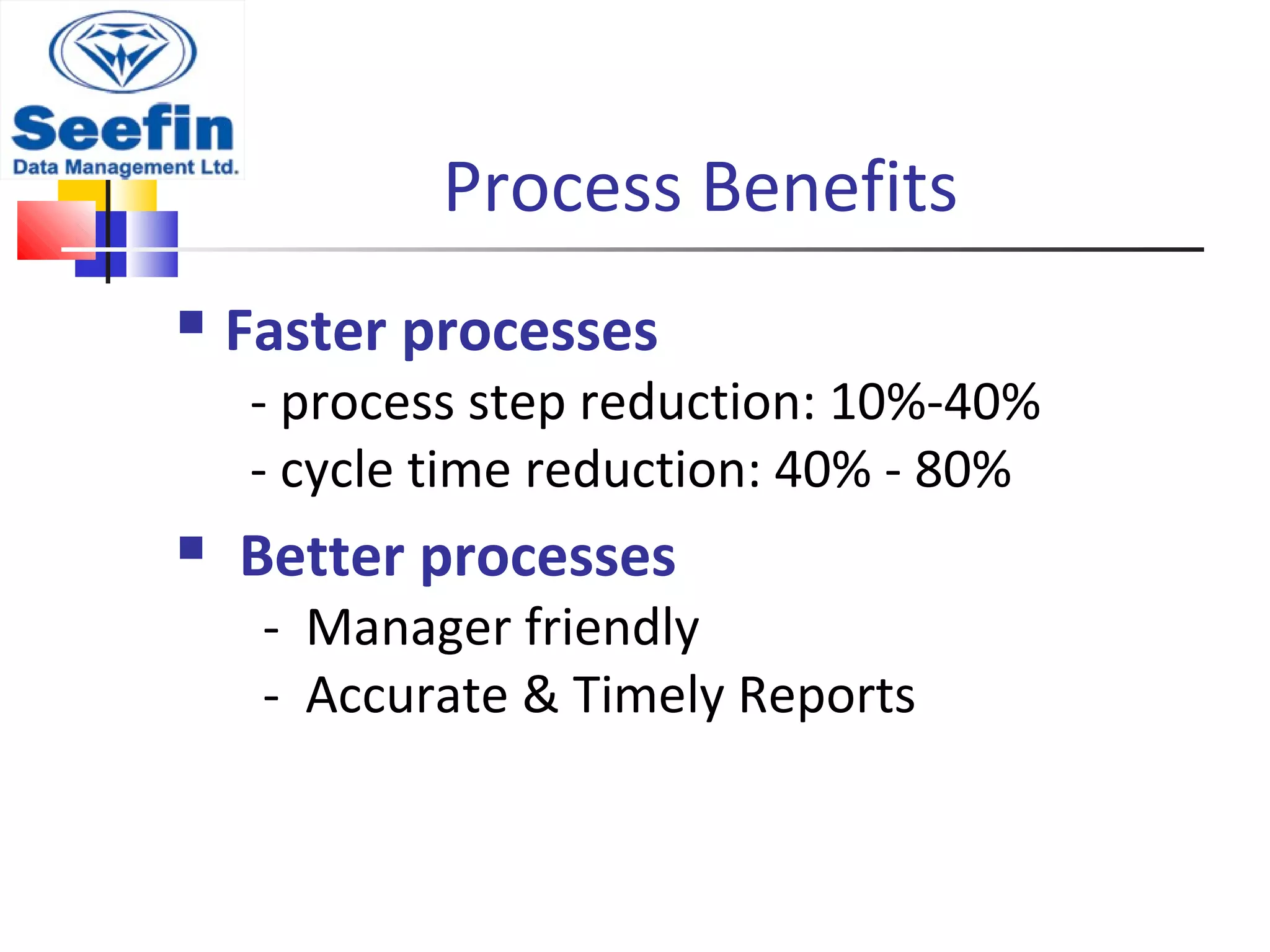 Seefin
Data Management Ltd.

Process Benefits

Faster processes

- process step reduction: 10%-40%
- cycle time reduction: 40% - 80%

Better processes

- Manager friendly
- Accurate & Timely Reports